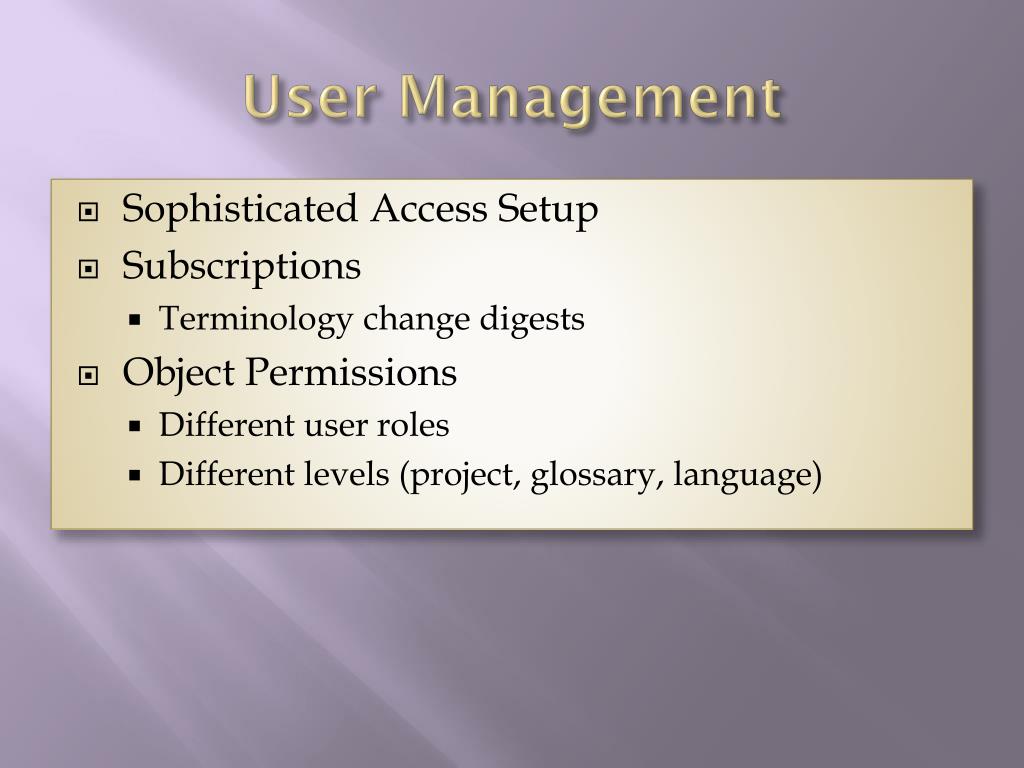 User Management

Sophisticated Access Setup
Subscriptions
Terminology change digests
Object Permissions
Different user roles
Different levels (project, glossary, language)